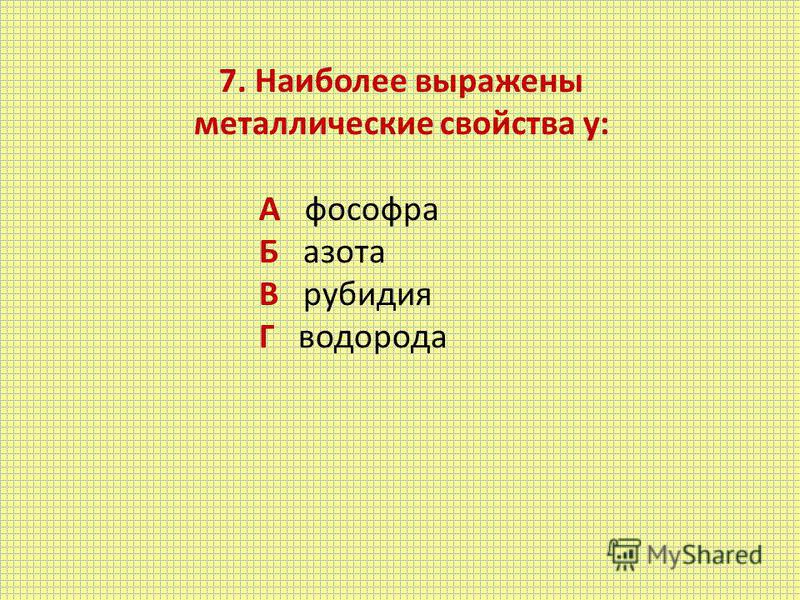 7. Наиболее выражены металлические свойства у:

А фософра
Б азота
В рубидия
Г водорода

MyShared